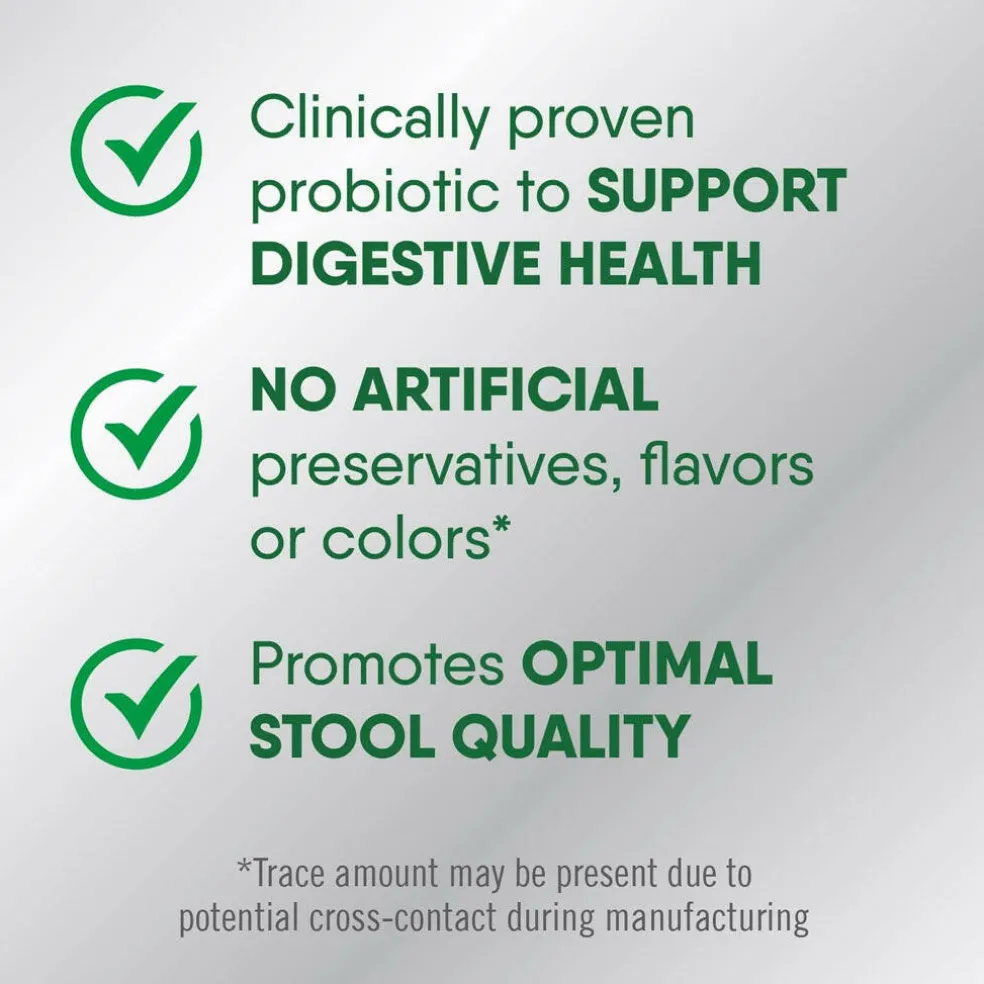 Clinically proven probiotic to SUPPORT DIGESTIVE HEALTH

NO ARTIFICIAL preservatives, flavors or colors*

Promotes OPTIMAL STOOL QUALITY

*Trace amount may be present due to potential cross-contact during manufacturing